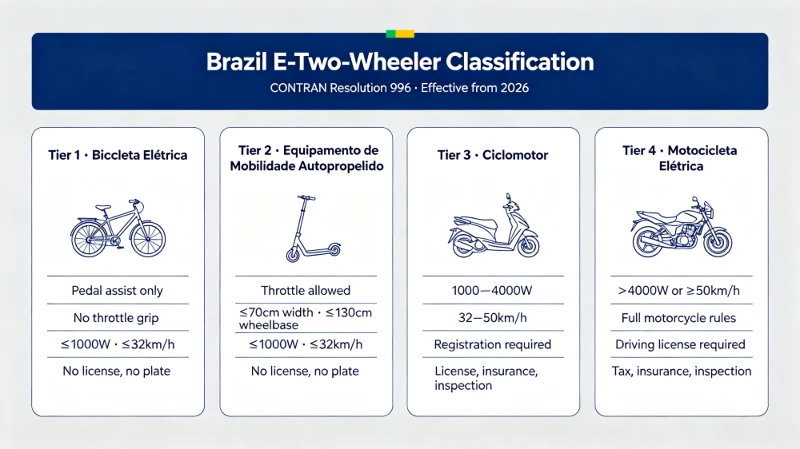 Brazil E-Two-Wheeler Classification

CONTRAN Resolution 996 · Effective from 2026

Tier 1 · Biccleta Elétrica

Pedal assist only

No throttle grip

≤1000W · ≤32km/h

No license, no plate

Tier 2 · Equipamento de Mobilidade Autopropelido

Throttle allowed

≤70cm width · ≤130cm wheelbase

≤1000W · ≤32km/h

No license, no plate

Tier 3 · Ciclomotor

1000—4000W

32—50km/h

Registration required

License, insurance, inspection

Tier 4 · Motocicleta Elétrica

>4000W or ≥50km/h

Full motorcycle rules

Driving license required

Tax, insurance, inspection